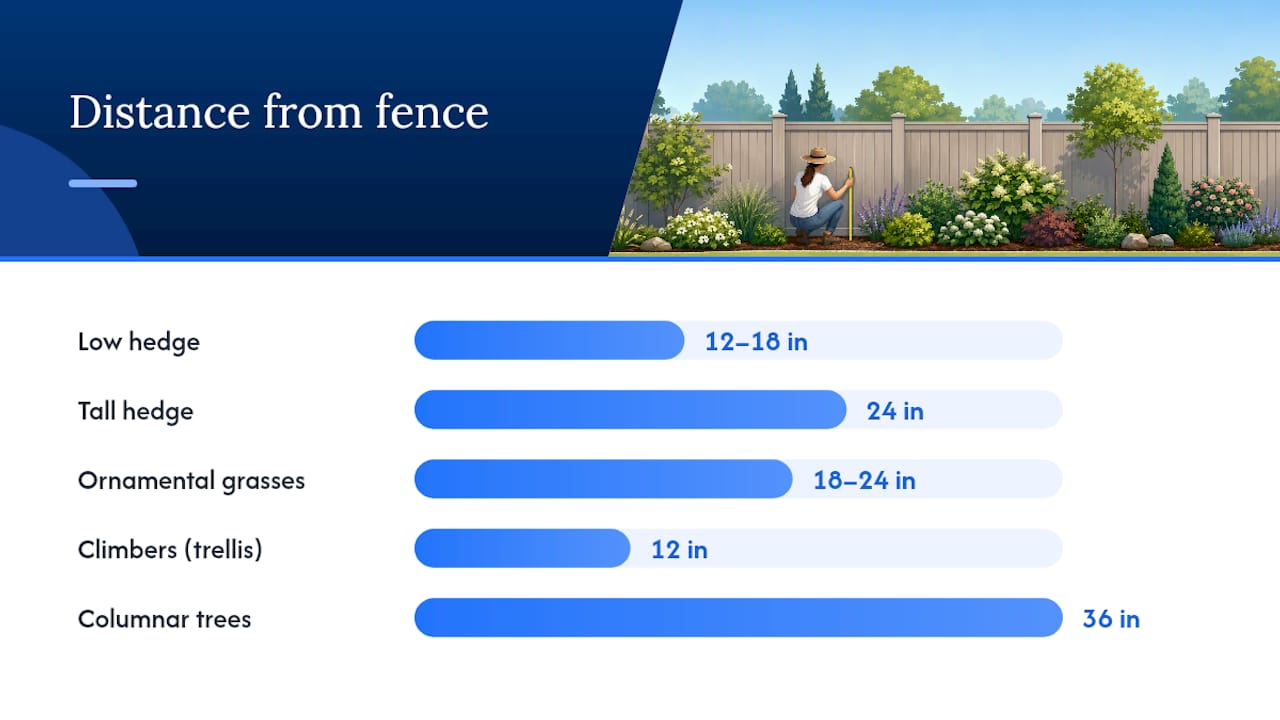 Distance from fence

Low hedge 12–18 in

Tall hedge 24 in

Ornamental grasses 18–24 in

Climbers (trellis) 12 in

Columnar trees 36 in